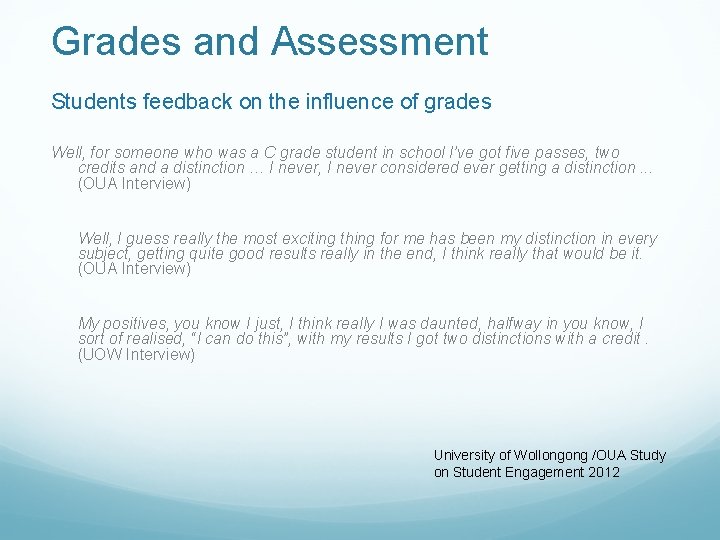 Grades and Assessment

Students feedback on the influence of grades

Well, for someone who was a C grade student in school I've got five passes, two credits and a distinction … I never, I never considered ever getting a distinction … (OUA Interview)

Well, I guess really the most exciting thing for me has been my distinction in every subject, getting quite good results really in the end, I think really that would be it. (OUA Interview)

My positives, you know I just, I think really I was daunted, halfway in you know, I sort of realised, "I can do this", with my results I got two distinctions with a credit . (UOW Interview)

University of Wollongong /OUA Study on Student Engagement 2012